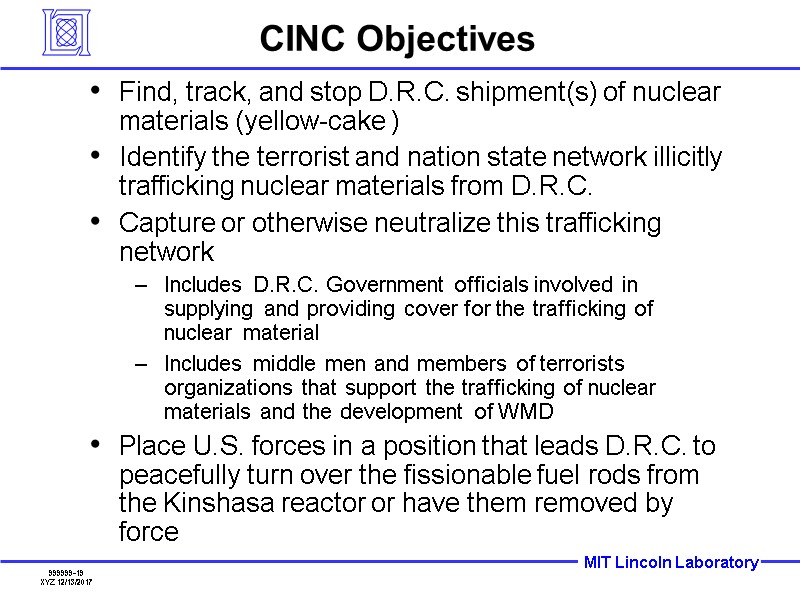 CINC Objectives

• Find, track, and stop D.R.C. shipment(s) of nuclear materials (yellow-cake )

• Identify the terrorist and nation state network illicitly trafficking nuclear materials from D.R.C.

• Capture or otherwise neutralize this trafficking network

– Includes D.R.C. Government officials involved in supplying and providing cover for the trafficking of nuclear material

– Includes middle men and members of terrorists organizations that support the trafficking of nuclear materials and the development of WMD

• Place U.S. forces in a position that leads D.R.C. to peacefully turn over the fissionable fuel rods from the Kinshasa reactor or have them removed by force

MIT Lincoln Laboratory

999999-19
XYZ 12/13/2017